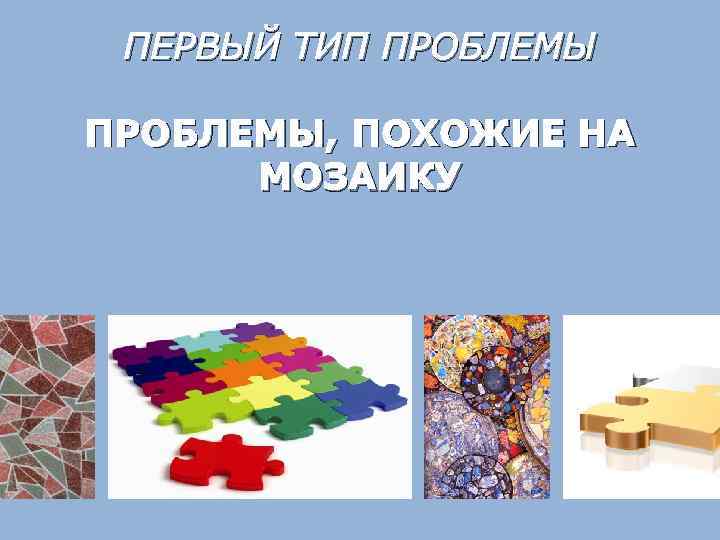 ПЕРВЫЙ ТИП ПРОБЛЕМЫ

ПРОБЛЕМЫ, ПОХОЖИЕ НА МОЗАИКУ